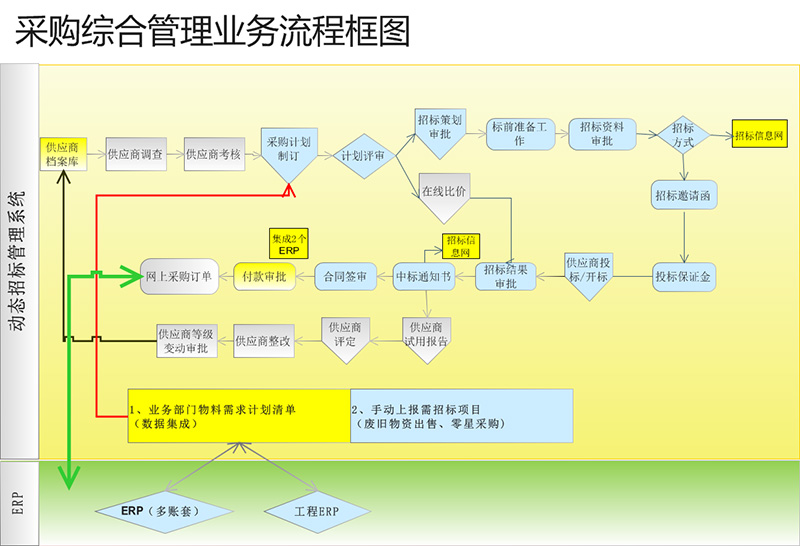 采购综合管理业务流程框图

动态招标管理系统

供应商档案库

供应商调查

供应商考核

采购计划制订

计划评审

招标策划审批

标前准备工作

招标资料审批

招标方式

招标信息网

在线比价

招标邀请函

集成2个ERP

招标信息网

网上采购订单

付款审批

合同签审

中标通知书

招标结果审批

供应商投标/开标

投标保证金

供应商等级变动审批

供应商整改

供应商评定

供应商试用报告

1、业务部门物料需求计划清单（数据集成）

2、手动上报需招标项目（废旧物资出售、零星采购）

ERP

ERP（多账套）

工程ERP